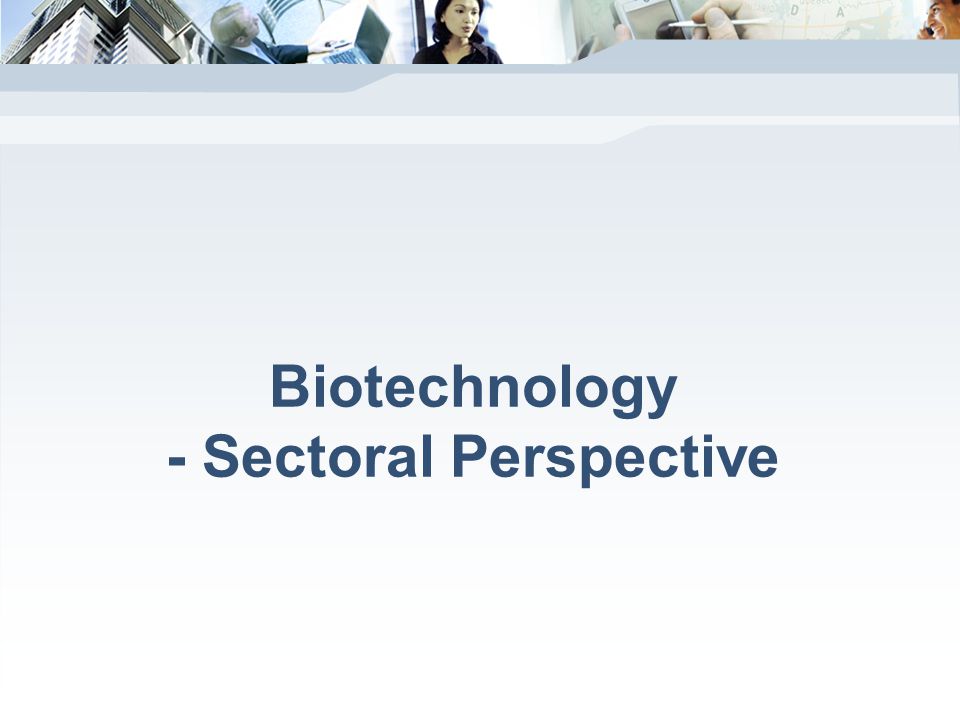 Biotechnology
- Sectoral Perspective